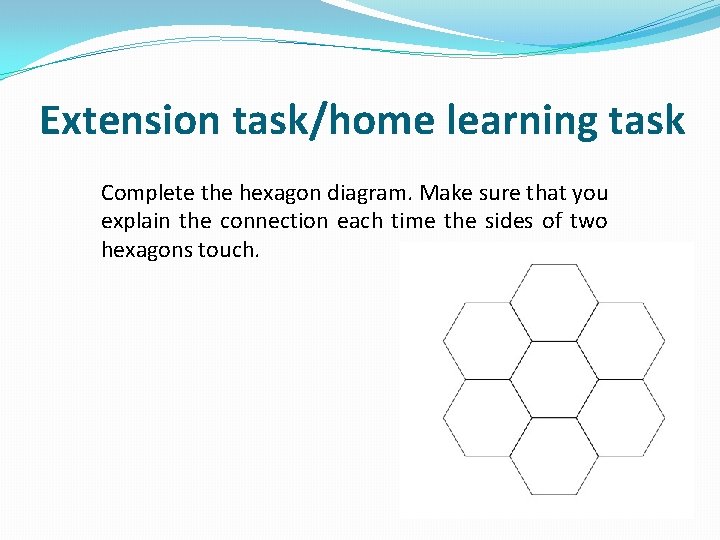 Extension task/home learning task

Complete the hexagon diagram. Make sure that you explain the connection each time the sides of two hexagons touch.